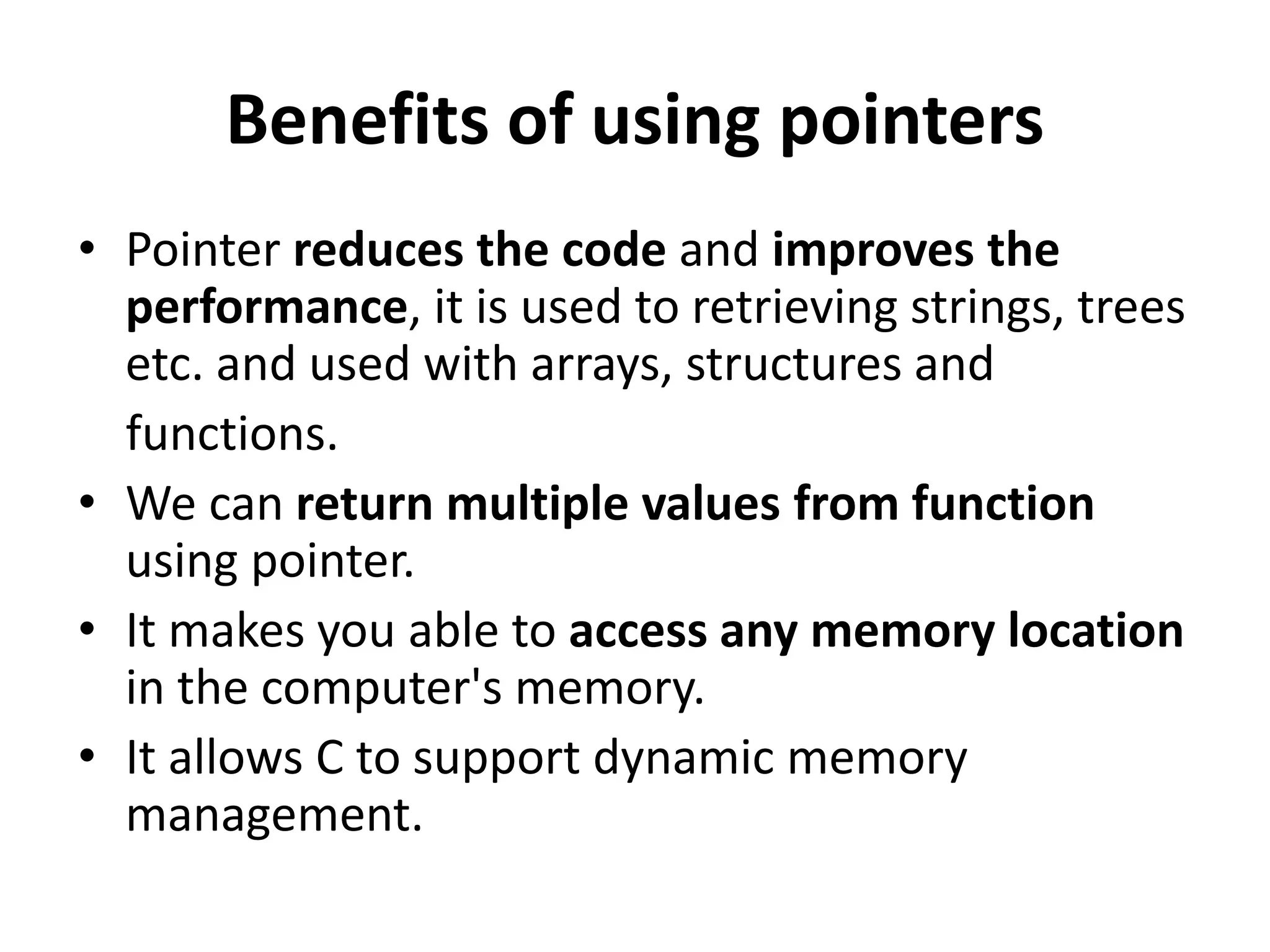 Benefits of using pointers

• Pointer reduces the code and improves the performance, it is used to retrieving strings, trees etc. and used with arrays, structures and functions.
• We can return multiple values from function using pointer.
• It makes you able to access any memory location in the computer's memory.
• It allows C to support dynamic memory management.